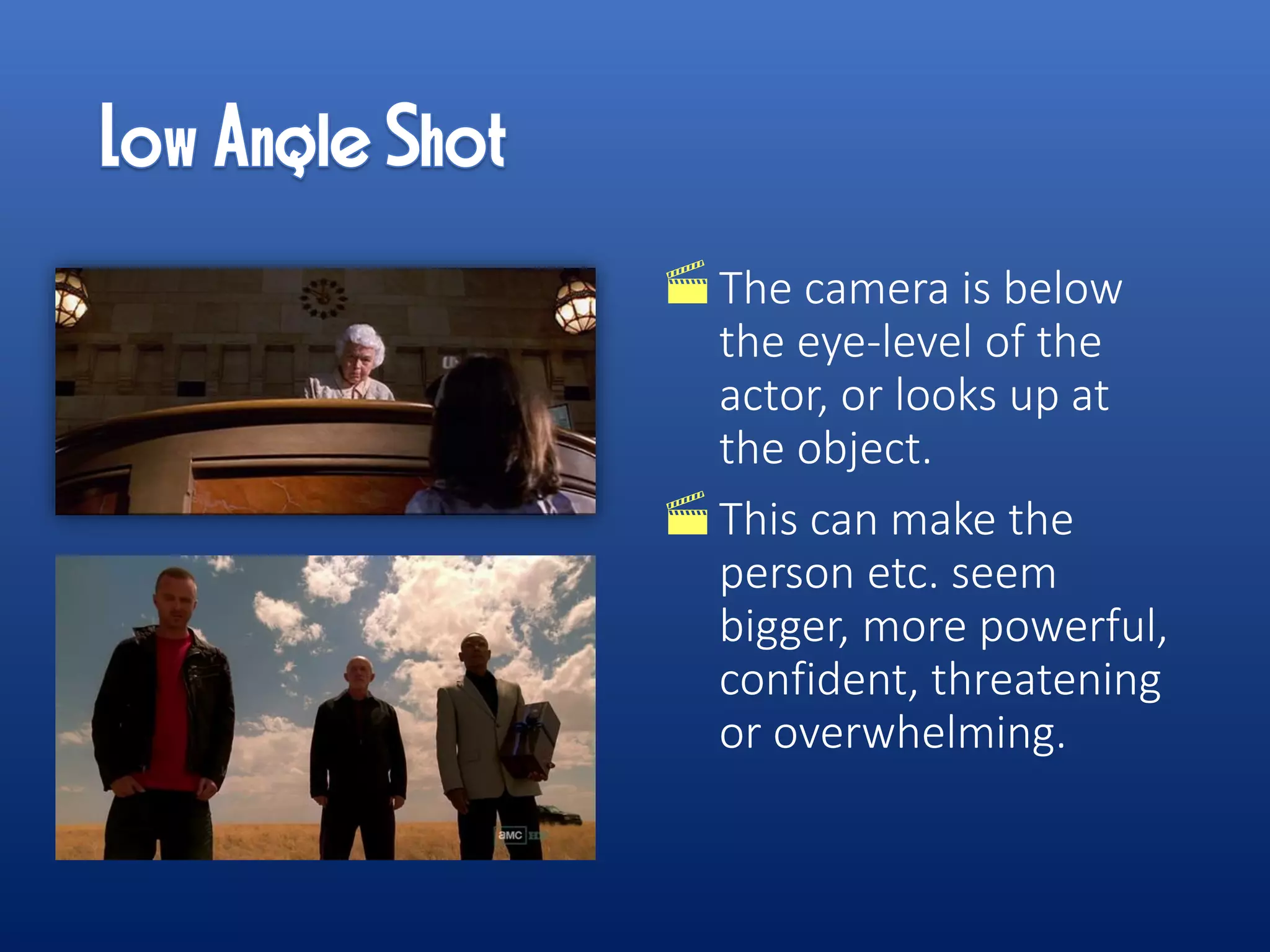 Low Angle Shot

The camera is below the eye-level of the actor, or looks up at the object.

This can make the person etc. seem bigger, more powerful, confident, threatening or overwhelming.

amc HD